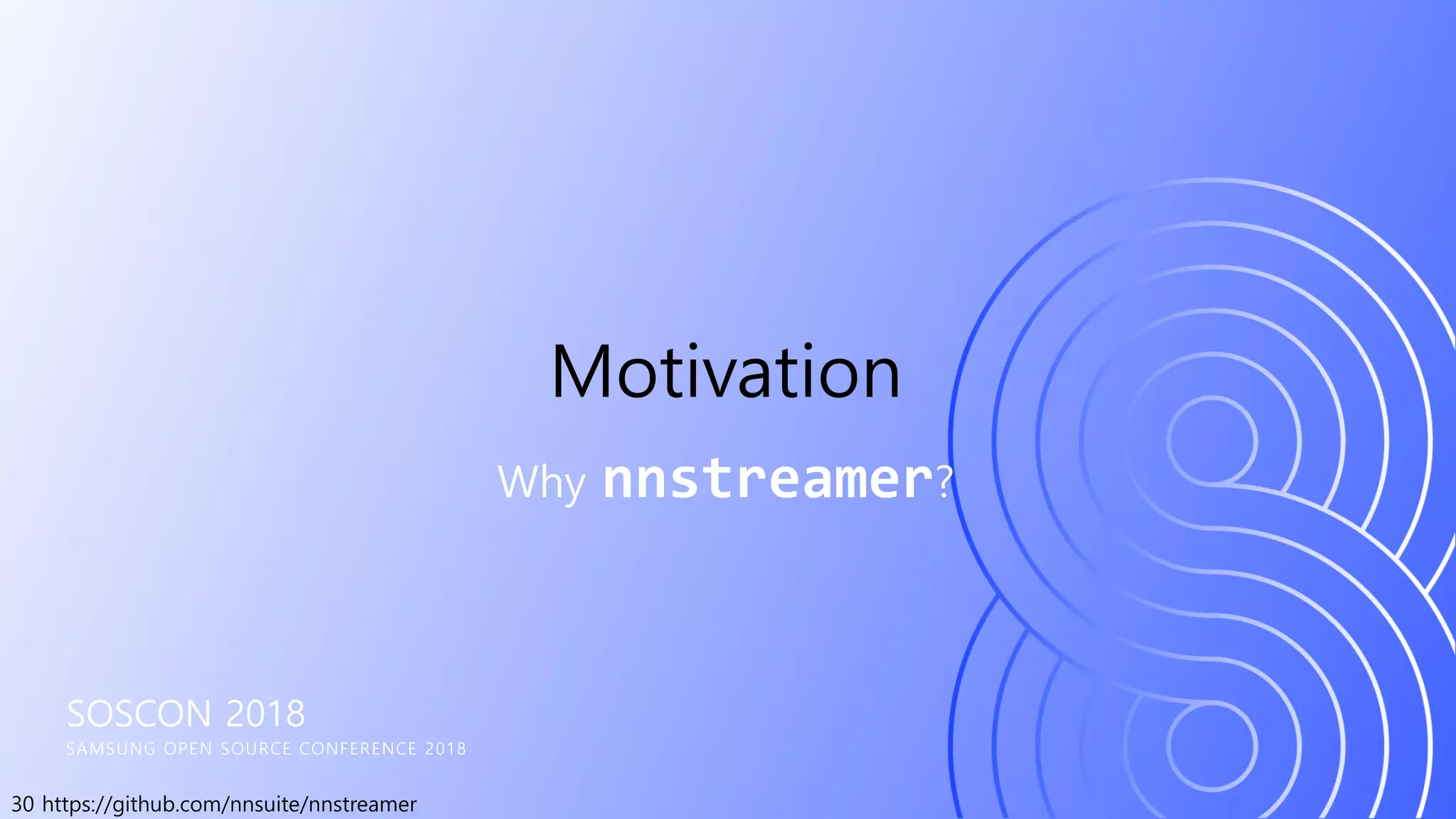 Motivation

Why nnstreamer?

SOSCON 2018
SAMSUNG OPEN SOURCE CONFERENCE 2018

30 https://github.com/nnsuite/nnstreamer